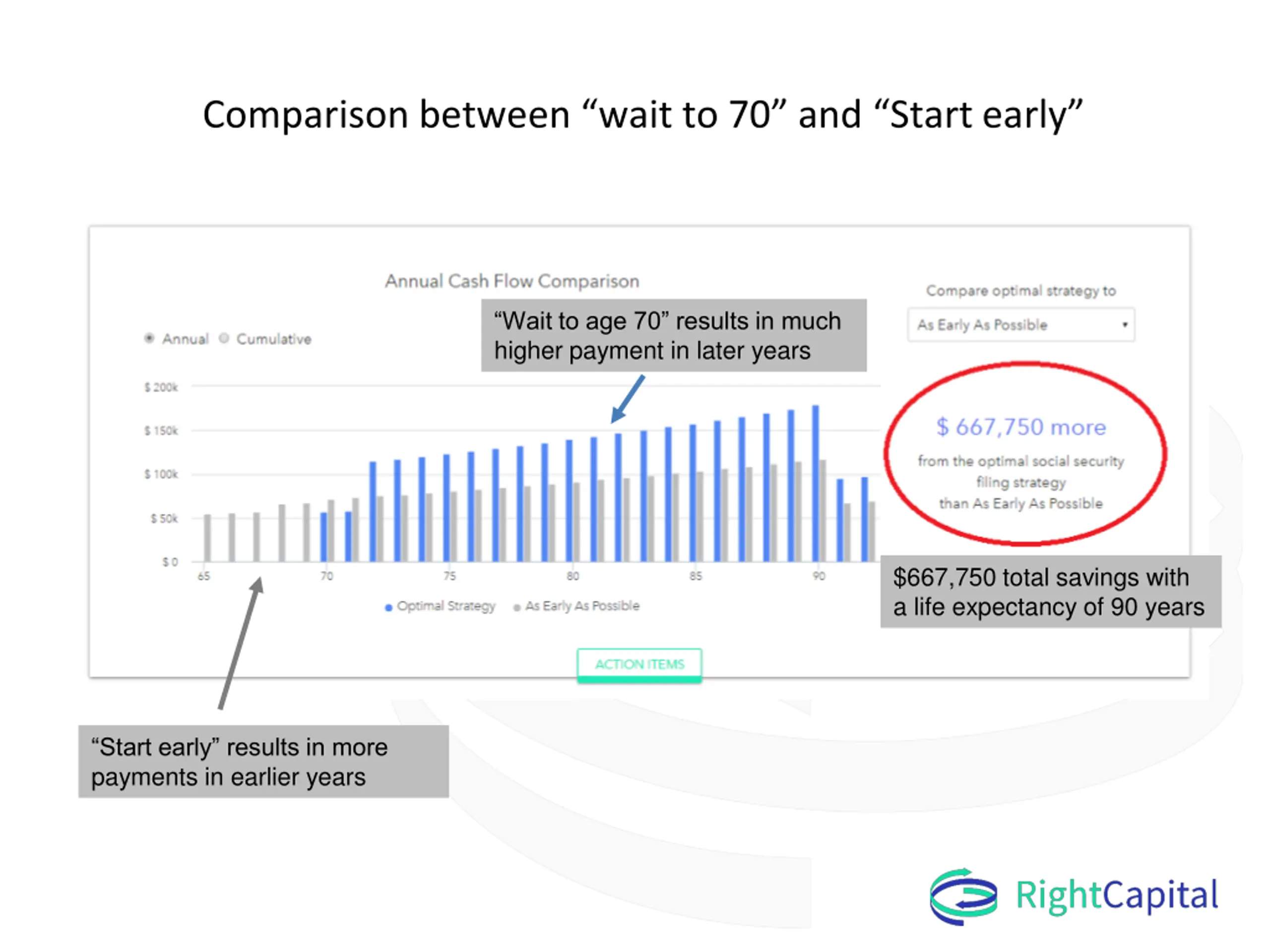 Comparison between “wait to 70” and “Start early”

Annual Cash Flow Comparison

Annual Cumulative

“Wait to age 70” results in much higher payment in later years

$ 200k
$ 150k
$ 100k
$ 50k
$ 0

65 70 75 80 85 90

Optimal Strategy As Early As Possible

Compare optimal strategy to

As Early As Possible

$ 667,750 more

from the optimal social security filing strategy than As Early As Possible

$667,750 total savings with a life expectancy of 90 years

ACTION ITEMS

“Start early” results in more payments in earlier years

RightCapital